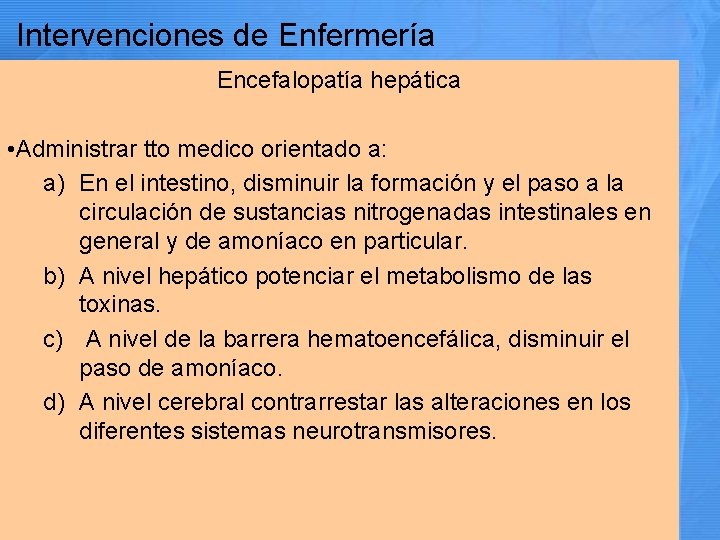 Intervenciones de Enfermería

Encefalopatía hepática

•Administrar tto medico orientado a:

a) En el intestino, disminuir la formación y el paso a la circulación de sustancias nitrogenadas intestinales en general y de amoníaco en particular.

b) A nivel hepático potenciar el metabolismo de las toxinas.

c) A nivel de la barrera hematoencefálica, disminuir el paso de amoníaco.

d) A nivel cerebral contrarrestar las alteraciones en los diferentes sistemas neurotransmisores.